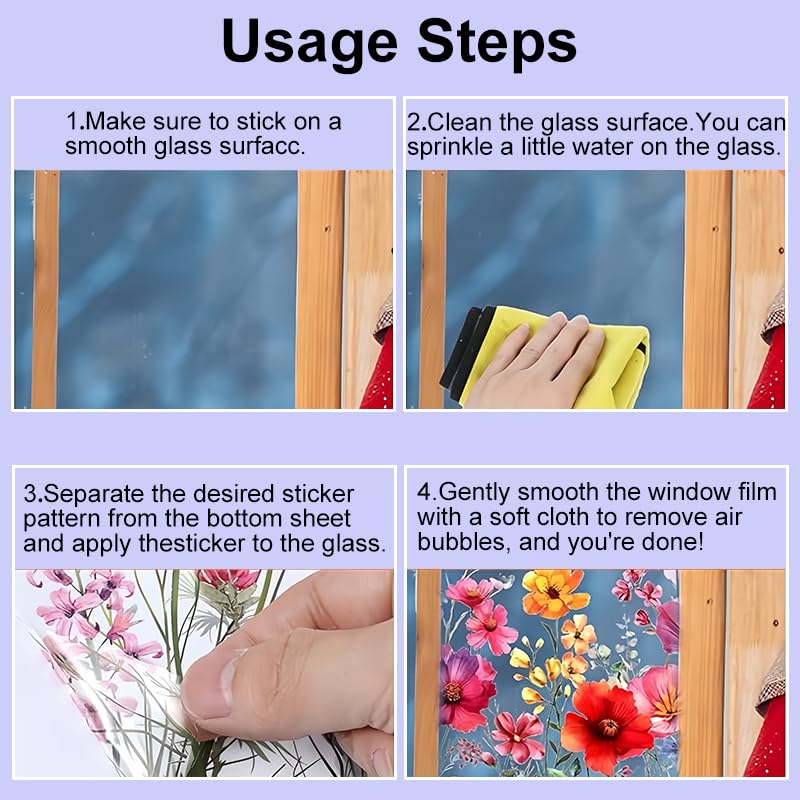 Usage Steps

1.Make sure to stick on a smooth glass surfacc.

2.Clean the glass surface.You can sprinkle a little water on the glass.

3.Separate the desired sticker pattern from the bottom sheet and apply thesticker to the glass.

4.Gently smooth the window film with a soft cloth to remove air bubbles, and you're done!